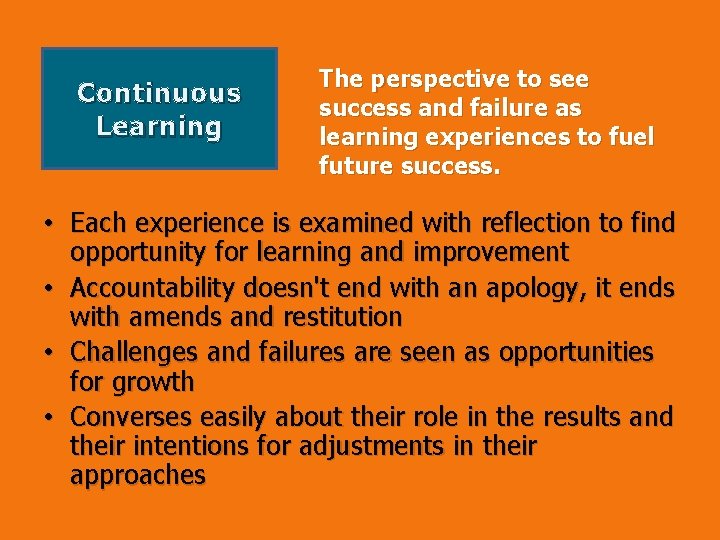 Continuous Learning

The perspective to see success and failure as learning experiences to fuel future success.

• Each experience is examined with reflection to find opportunity for learning and improvement
• Accountability doesn't end with an apology, it ends with amends and restitution
• Challenges and failures are seen as opportunities for growth
• Converses easily about their role in the results and their intentions for adjustments in their approaches